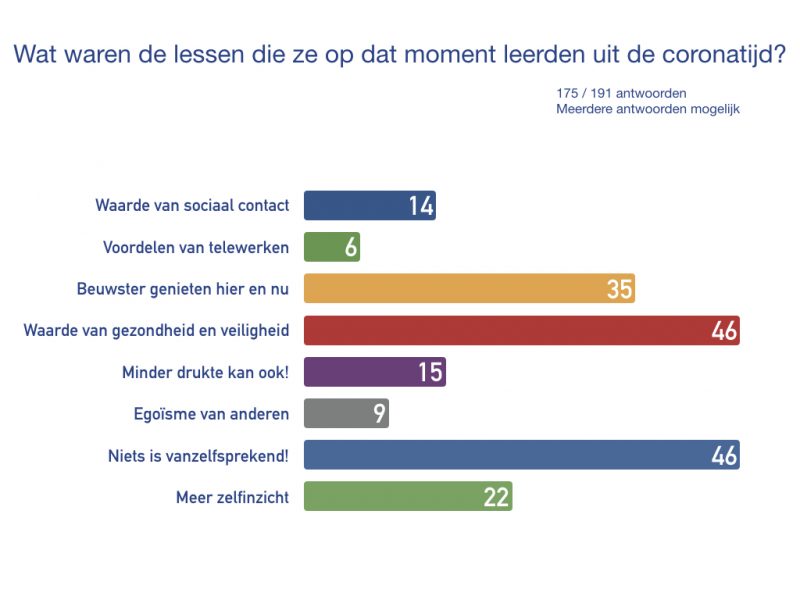 Wat waren de lessen die ze op dat moment leerden uit de coronatijd?

175 / 191 antwoorden
Meerdere antwoorden mogelijk

Waarde van sociaal contact 14
Voordelen van telewerken 6
Beuwster genieten hier en nu 35
Waarde van gezondheid en veiligheid 46
Minder drukte kan ook! 15
Egoïsme van anderen 9
Niets is vanzelfsprekend! 46
Meer zelfinzicht 22